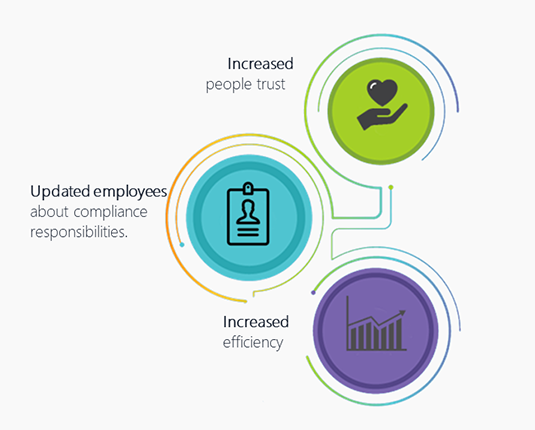 Increased
people trust

Updated employees
about compliance
responsibilities.

Increased
efficiency